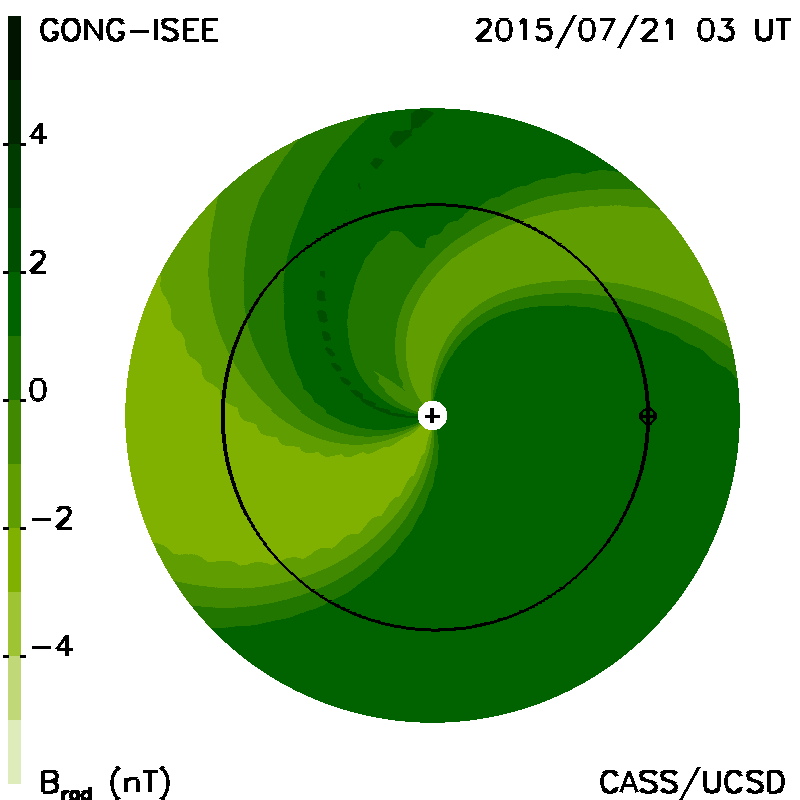 GONG-ISEE

2015/07/21 03 UT

4

2

0

−2

−4

$B_{rad}$ (nT)

CASS/UCSD